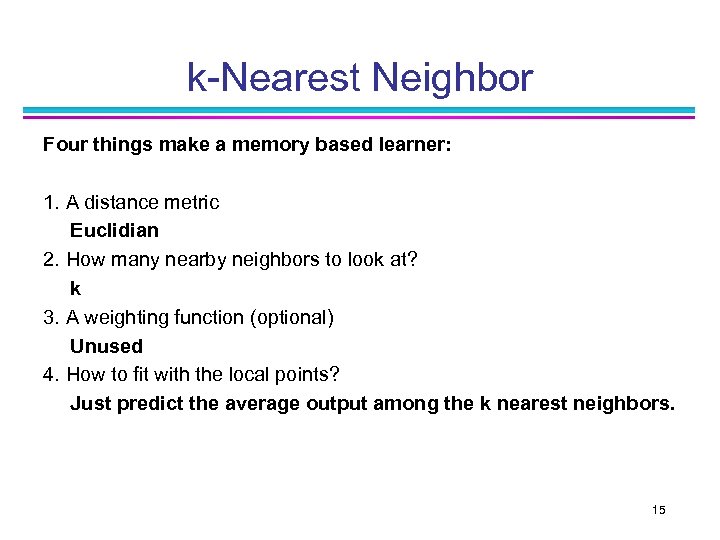 k-Nearest Neighbor

Four things make a memory based learner:

1. A distance metric
Euclidian
2. How many nearby neighbors to look at?
k
3. A weighting function (optional)
Unused
4. How to fit with the local points?
Just predict the average output among the k nearest neighbors.

15